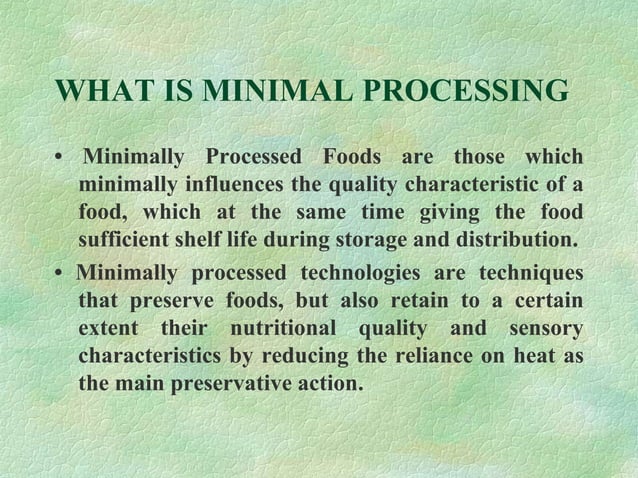 WHAT IS MINIMAL PROCESSING

• Minimally Processed Foods are those which minimally influences the quality characteristic of a food, which at the same time giving the food sufficient shelf life during storage and distribution.

• Minimally processed technologies are techniques that preserve foods, but also retain to a certain extent their nutritional quality and sensory characteristics by reducing the reliance on heat as the main preservative action.